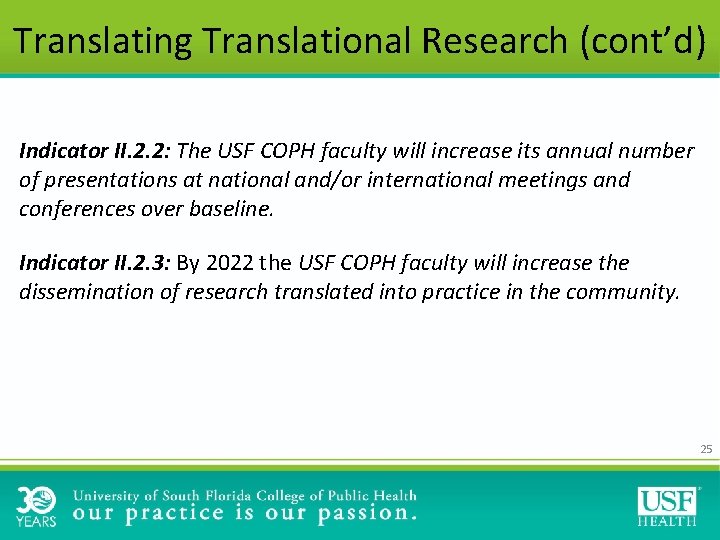 Translating Translational Research (cont'd)

Indicator II.2.2: The USF COPH faculty will increase its annual number of presentations at national and/or international meetings and conferences over baseline.

Indicator II.2.3: By 2022 the USF COPH faculty will increase the dissemination of research translated into practice in the community.

25

30 YEARS

University of South Florida College of Public Health
our practice is our passion.

USF HEALTH